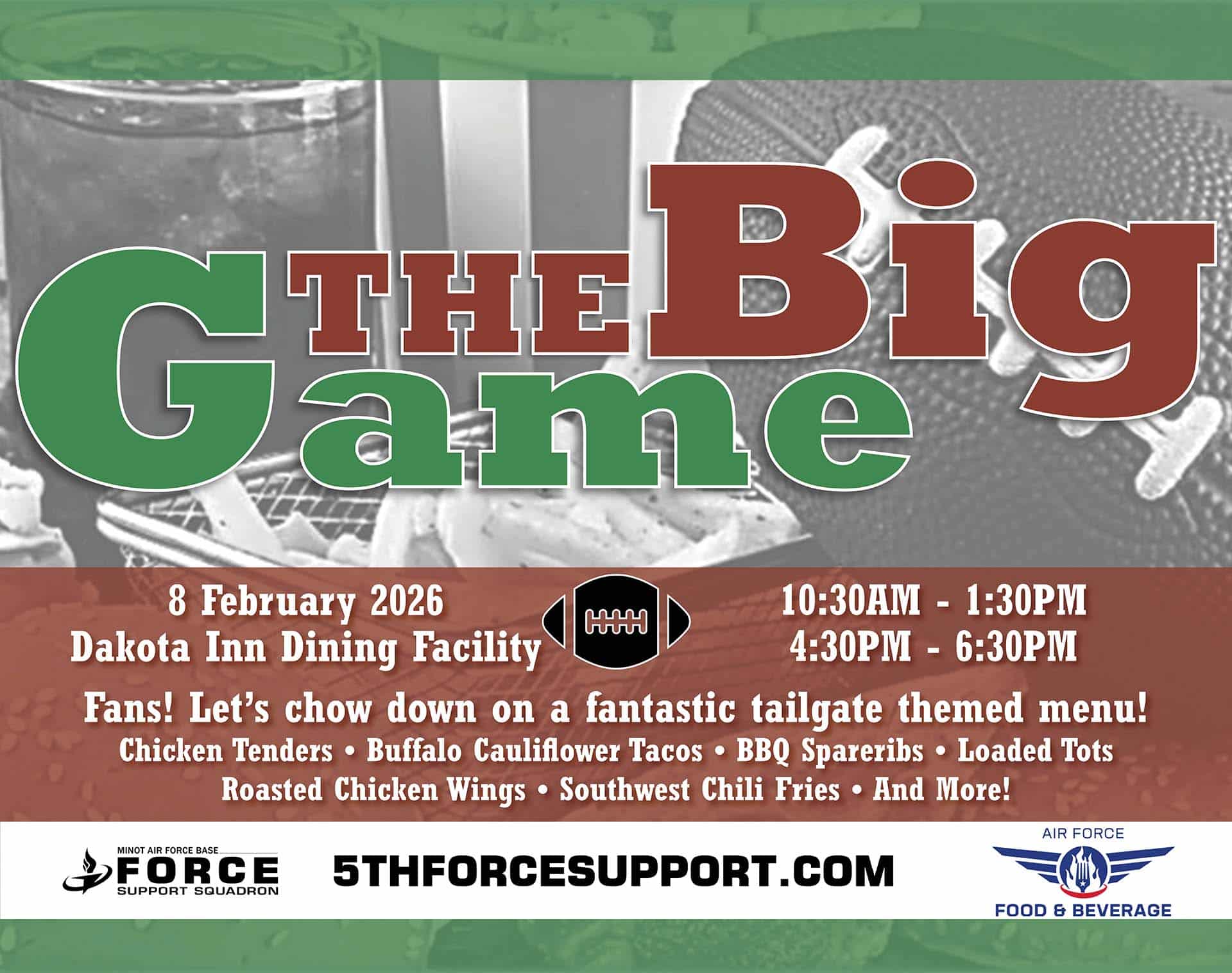 THE Big Game

8 February 2026
Dakota Inn Dining Facility

10:30AM - 1:30PM
4:30PM - 6:30PM

Fans! Let's chow down on a fantastic tailgate themed menu!
Chicken Tenders • Buffalo Cauliflower Tacos • BBQ Spareribs • Loaded Tots
Roasted Chicken Wings • Southwest Chili Fries • And More!

MINOT AIR FORCE BASE
FORCE
SUPPORT SQUADRON

5THFORCESUPPORT.COM

AIR FORCE
FOOD & BEVERAGE